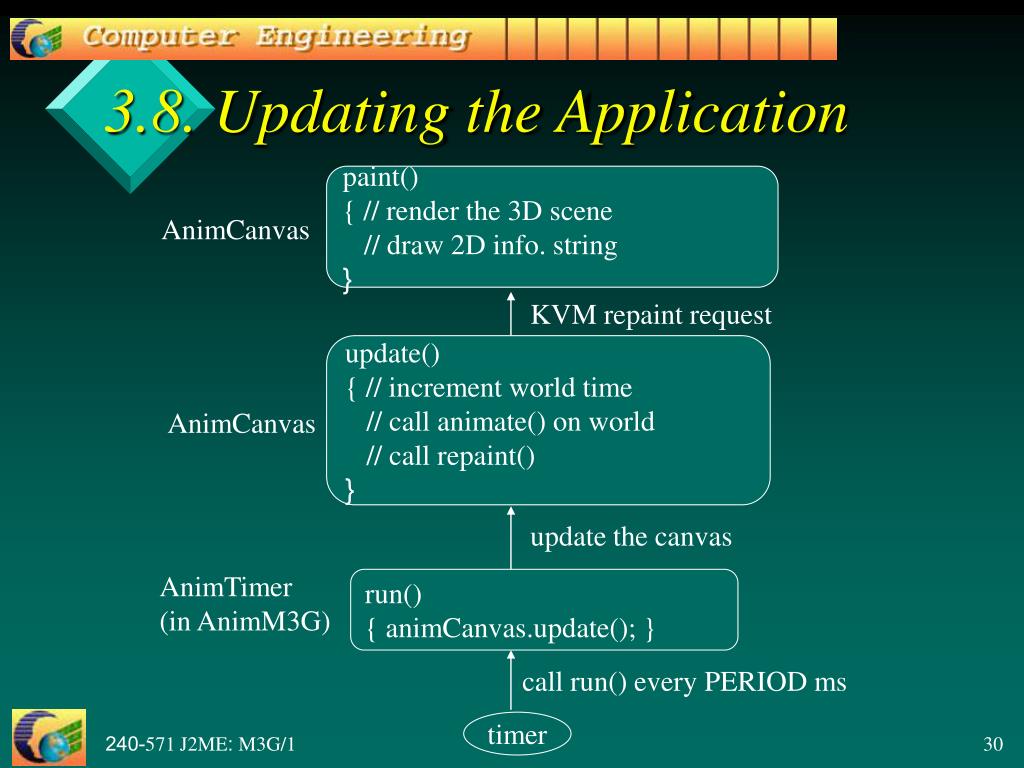 Computer Engineering

3.8. Updating the Application

AnimCanvas

paint()
{ // render the 3D scene
// draw 2D info. string
}

KVM repaint request

AnimCanvas

update()
{ // increment world time
// call animate() on world
// call repaint()
}

update the canvas

AnimTimer
(in AnimM3G)

run()
{ animCanvas.update(); }

call run() every PERIOD ms

timer

240-571 J2ME: M3G/1

30